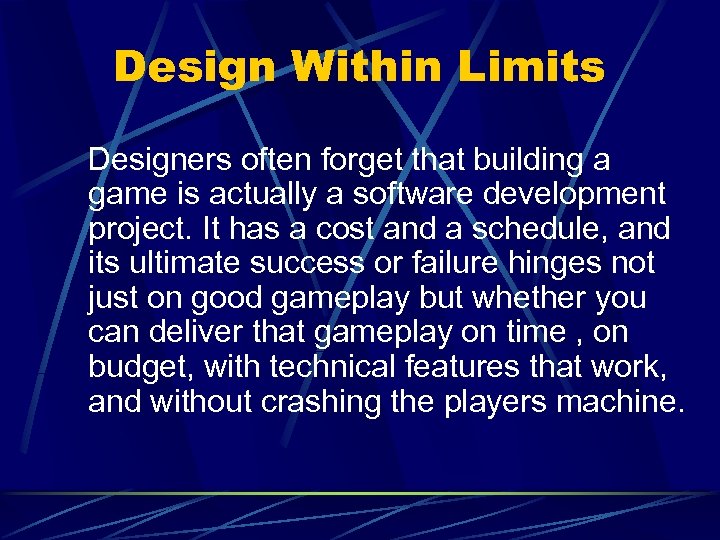 Design Within Limits

Designers often forget that building a game is actually a software development project. It has a cost and a schedule, and its ultimate success or failure hinges not just on good gameplay but whether you can deliver that gameplay on time , on budget, with technical features that work, and without crashing the players machine.